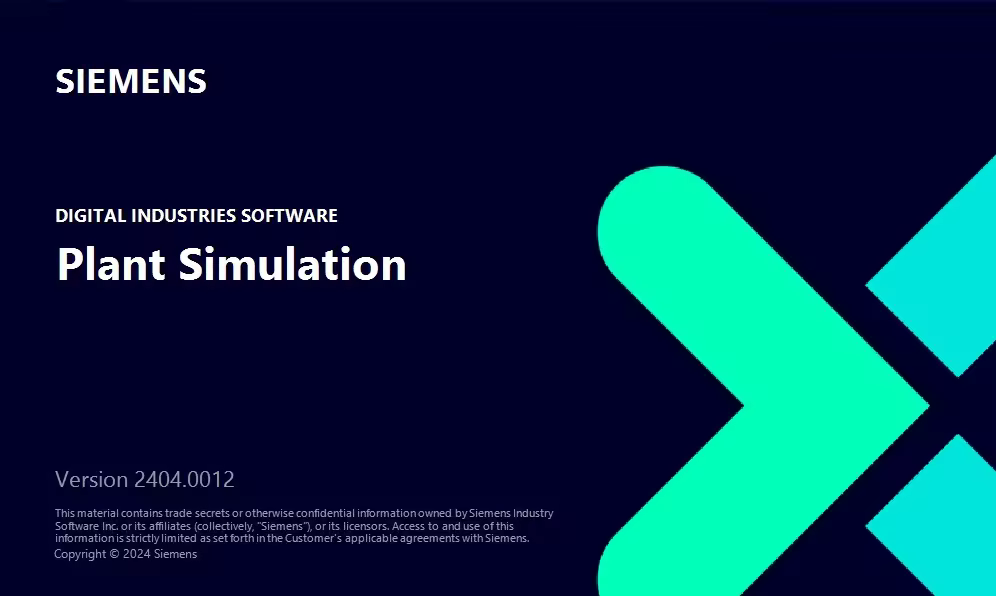 SIEMENS

DIGITAL INDUSTRIES SOFTWARE

Plant Simulation

Version 2404.0012

This material contains trade secrets or otherwise confidential information owned by Siemens Industry Software Inc. or its affiliates (collectively, "Siemens"), or its licensors. Access to and use of this information is strictly limited as set forth in the Customer's applicable agreements with Siemens.

Copyright © 2024 Siemens